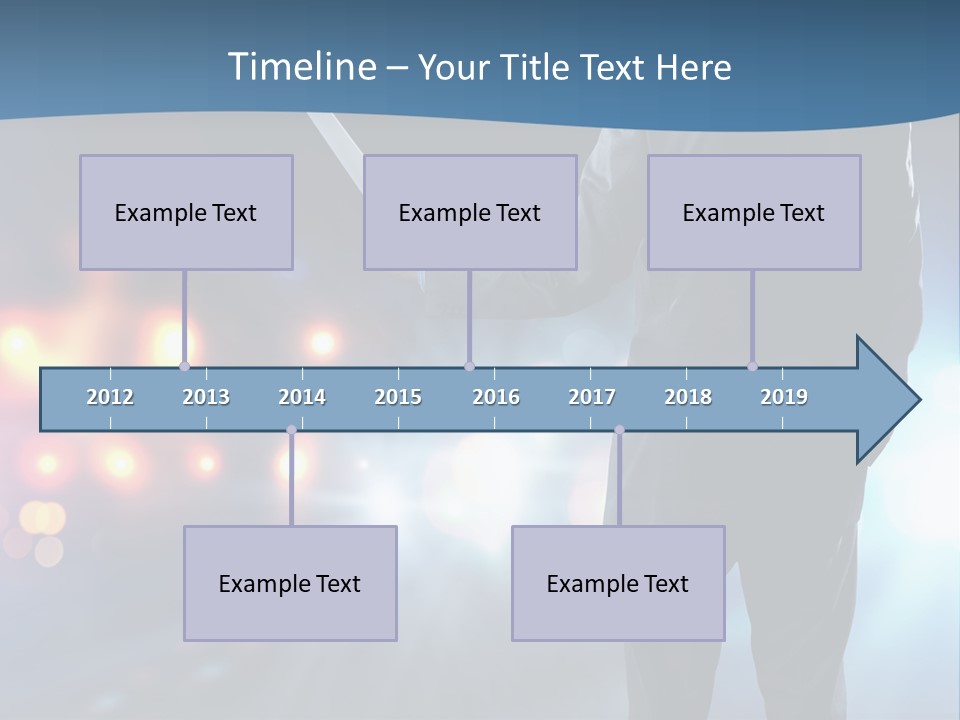 Timeline – Your Title Text Here

Example Text

Example Text

Example Text

2012 2013 2014 2015 2016 2017 2018 2019

Example Text

Example Text